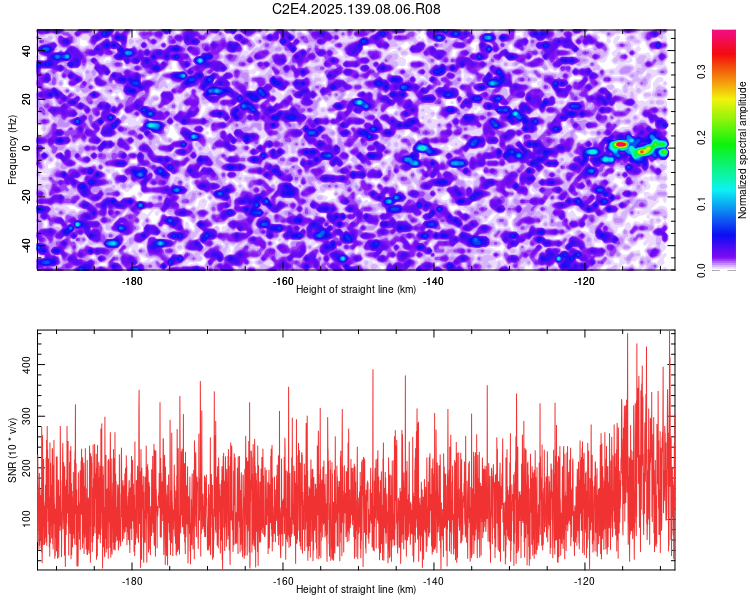 C2E4.2025.139.08.06.R08

Frequency (Hz)
40
20
0
-20
-40
-180
-160
-140
-120
Height of straight line (km)

Normalized spectral amplitude
0.0
0.1
0.2
0.3

SNR (10 * v/v)
400
300
200
100
-180
-160
-140
-120
Height of straight line (km)